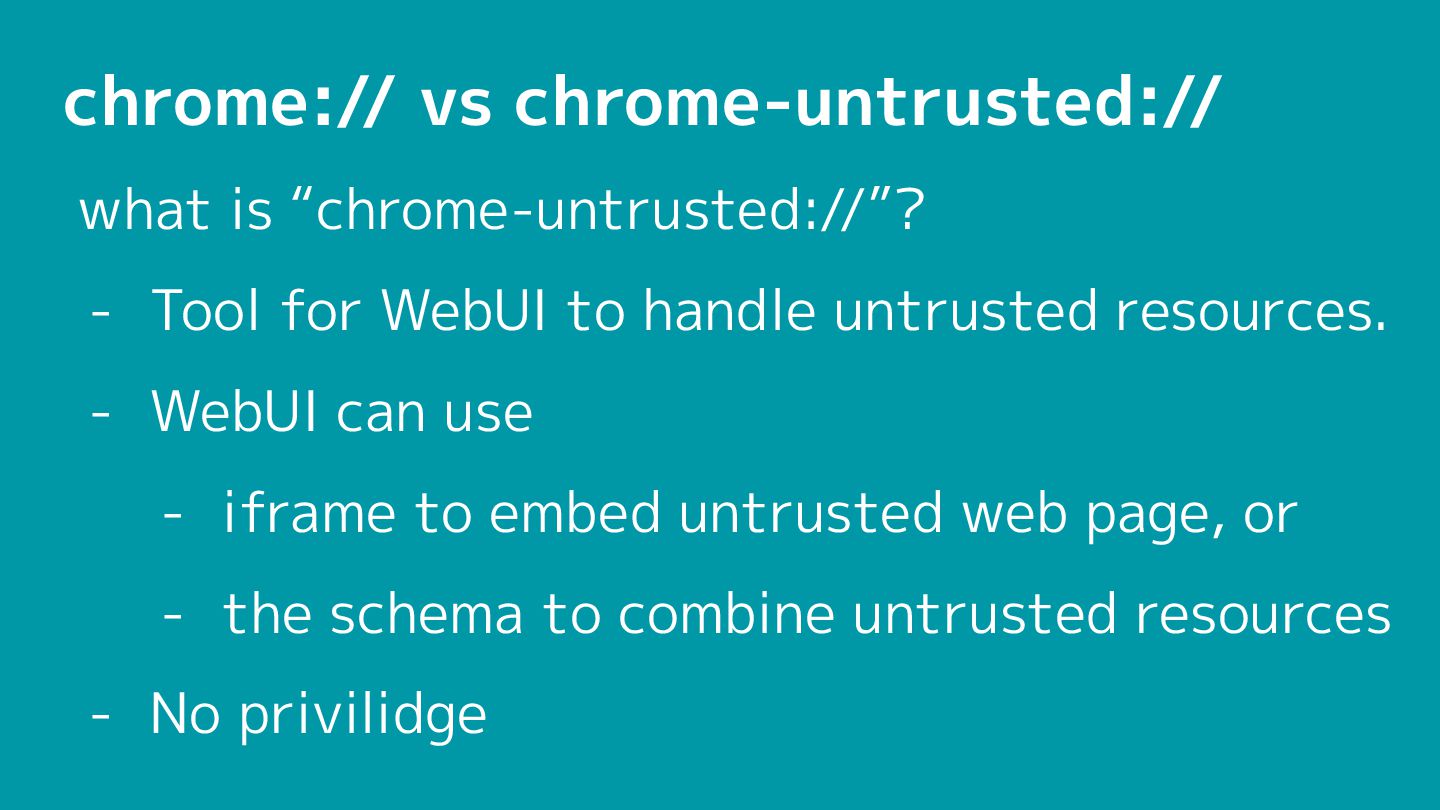 chrome:// vs chrome-untrusted://

what is “chrome-untrusted://”?

- Tool for WebUI to handle untrusted resources.
- WebUI can use
  - iframe to embed untrusted web page, or
  - the schema to combine untrusted resources
- No privilidge